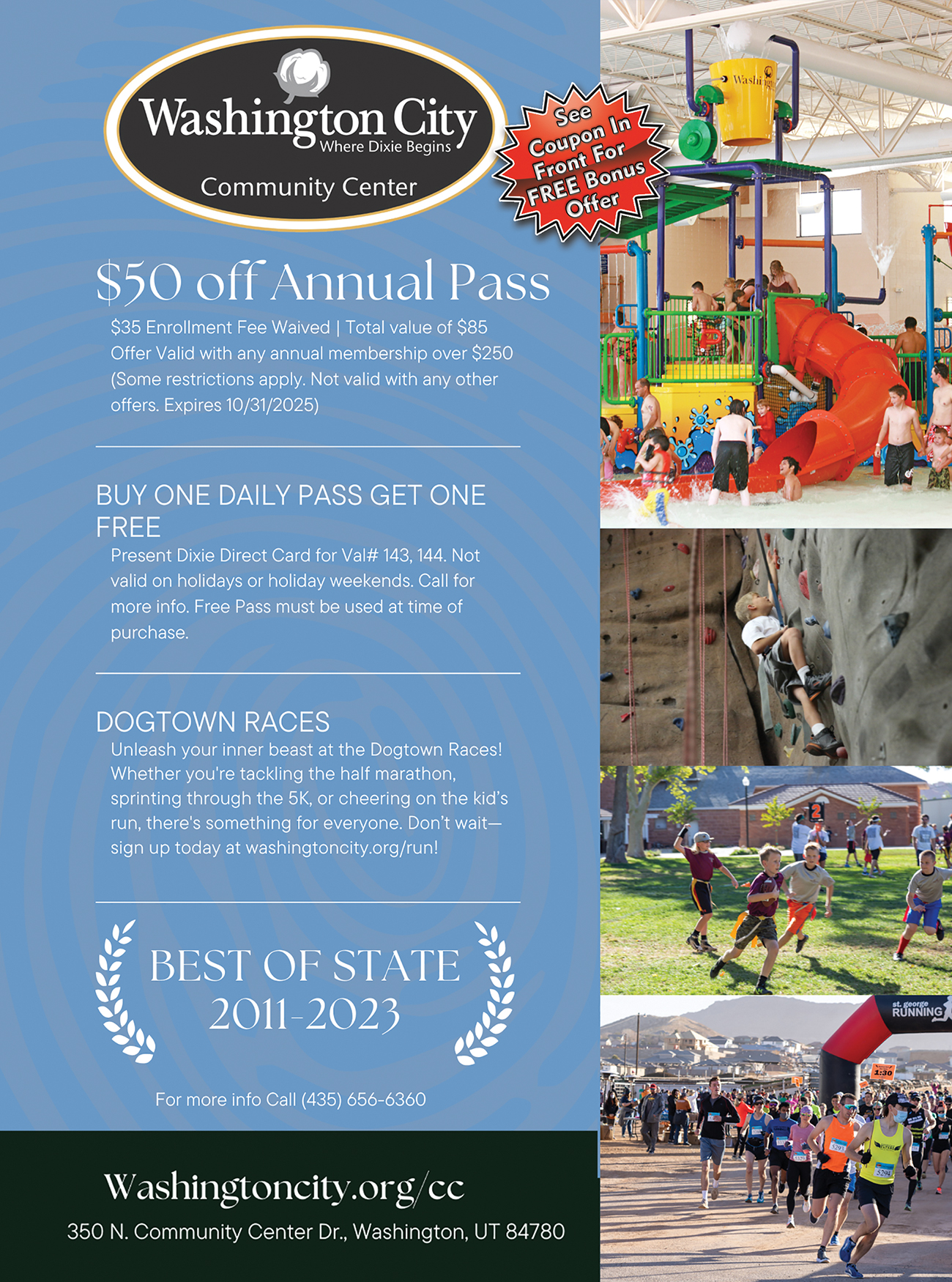 Washington City
Where Dixie Begins
Community Center

See Coupon In Front For FREE Bonus Offer

$50 off Annual Pass

$35 Enrollment Fee Waived | Total value of $85
Offer Valid with any annual membership over $250
(Some restrictions apply. Not valid with any other offers. Expires 10/31/2025)

BUY ONE DAILY PASS GET ONE FREE

Present Dixie Direct Card for Val# 143, 144. Not valid on holidays or holiday weekends. Call for more info. Free Pass must be used at time of purchase.

DOGTOWN RACES

Unleash your inner beast at the Dogtown Races! Whether you're tackling the half marathon, sprinting through the 5K, or cheering on the kid's run, there's something for everyone. Don't wait—sign up today at washingtoncity.org/run!

BEST OF STATE
2011-2023

For more info Call (435) 656-6360

Washingtoncity.org/cc
350 N. Community Center Dr., Washington, UT 84780

Washi

2

st. george
RUNNING

1:30

5293

5294